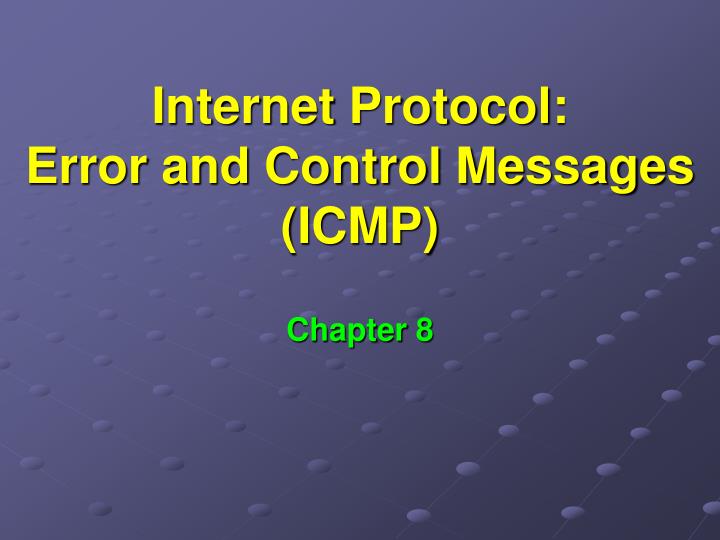 Internet Protocol:
Error and Control Messages
(ICMP)

Chapter 8